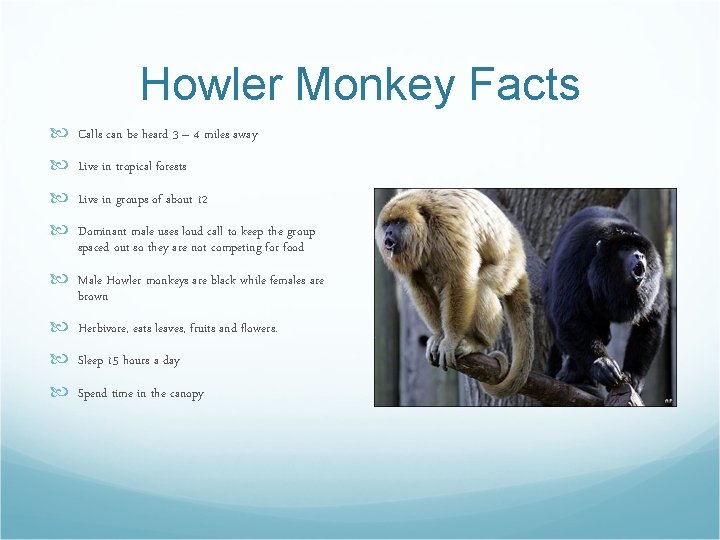 Howler Monkey Facts

Calls can be heard 3 – 4 miles away

Live in tropical forests

Live in groups of about 12

Dominant male uses loud call to keep the group spaced out so they are not competing for food

Male Howler monkeys are black while females are brown

Herbivore, eats leaves, fruits and flowers.

Sleep 15 hours a day

Spend time in the canopy

AP